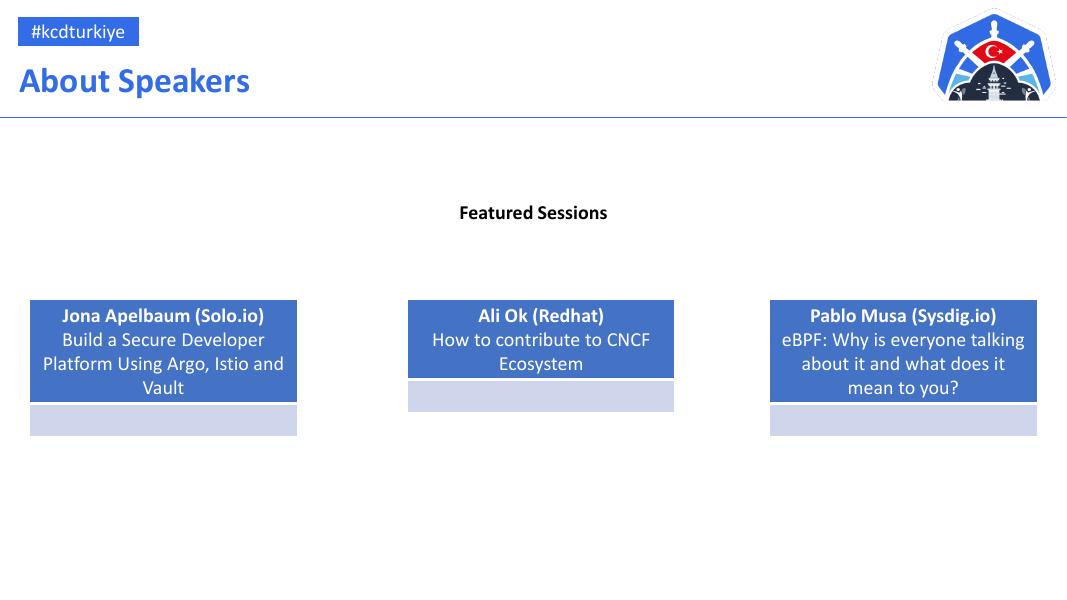 #kcdturkiye

About Speakers

Featured Sessions

Jona Apelbaum (Solo.io)
Build a Secure Developer Platform Using Argo, Istio and Vault

Ali Ok (Redhat)
How to contribute to CNCF Ecosystem

Pablo Musa (Sysdig.io)
eBPF: Why is everyone talking about it and what does it mean to you?